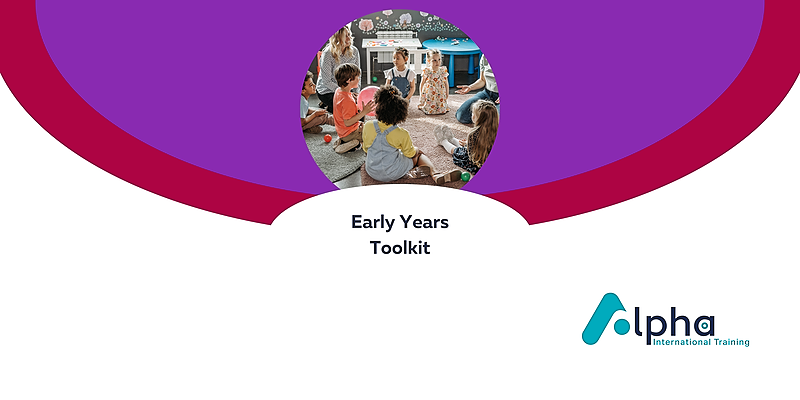 Early Years
Toolkit

Alpha
International Training